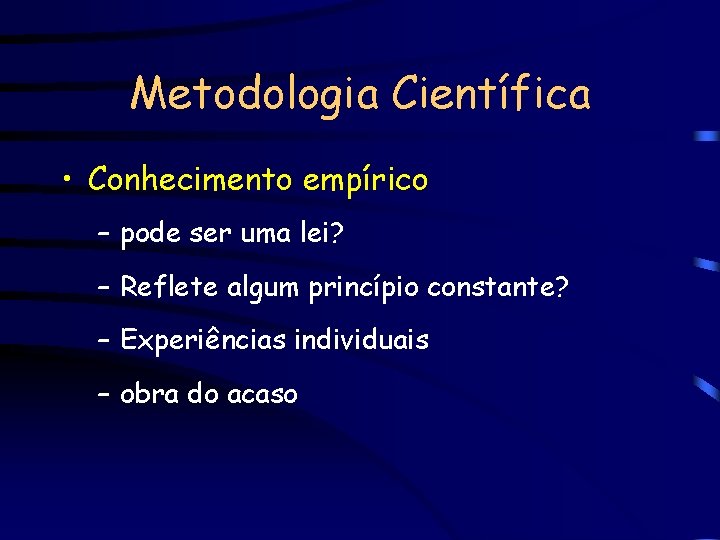 Metodologia Científica

• Conhecimento empírico

– pode ser uma lei?

– Reflete algum princípio constante?

– Experiências individuais

– obra do acaso